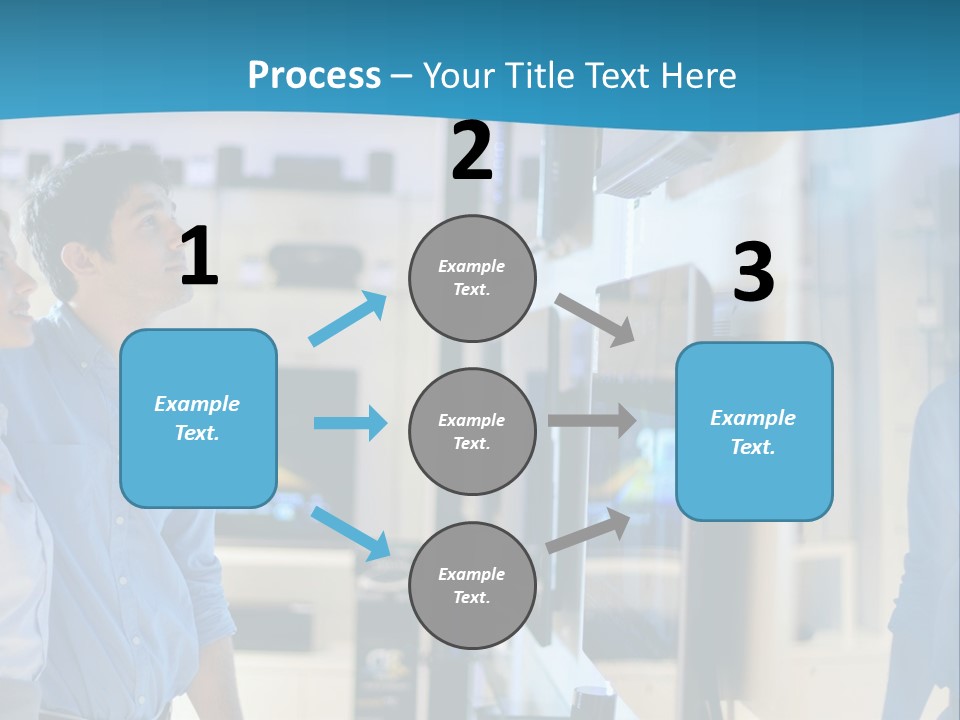 Process – Your Title Text Here

1

Example Text.

2

Example Text.

Example Text.

Example Text.

3

Example Text.